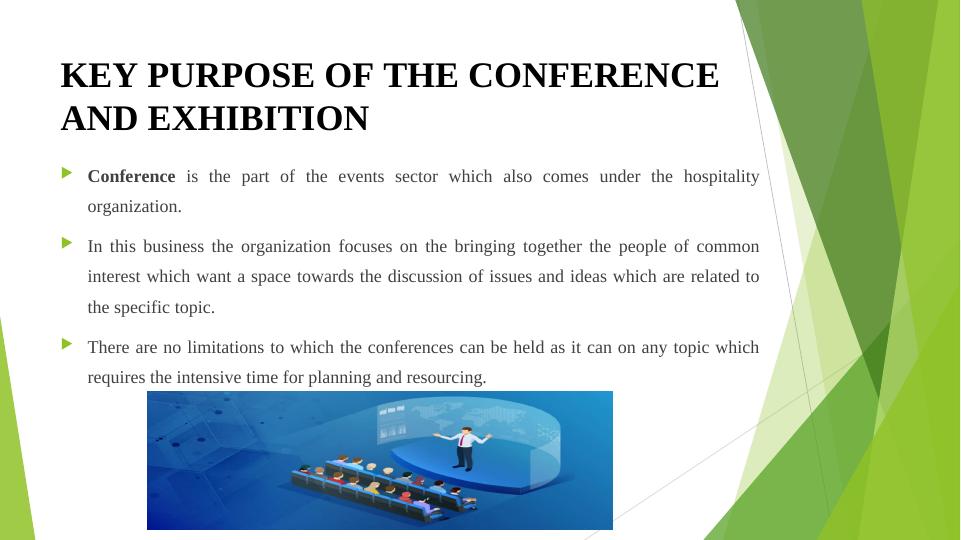 KEY PURPOSE OF THE CONFERENCE AND EXHIBITION

Conference is the part of the events sector which also comes under the hospitality organization.

In this business the organization focuses on the bringing together the people of common interest which want a space towards the discussion of issues and ideas which are related to the specific topic.

There are no limitations to which the conferences can be held as it can on any topic which requires the intensive time for planning and resourcing.